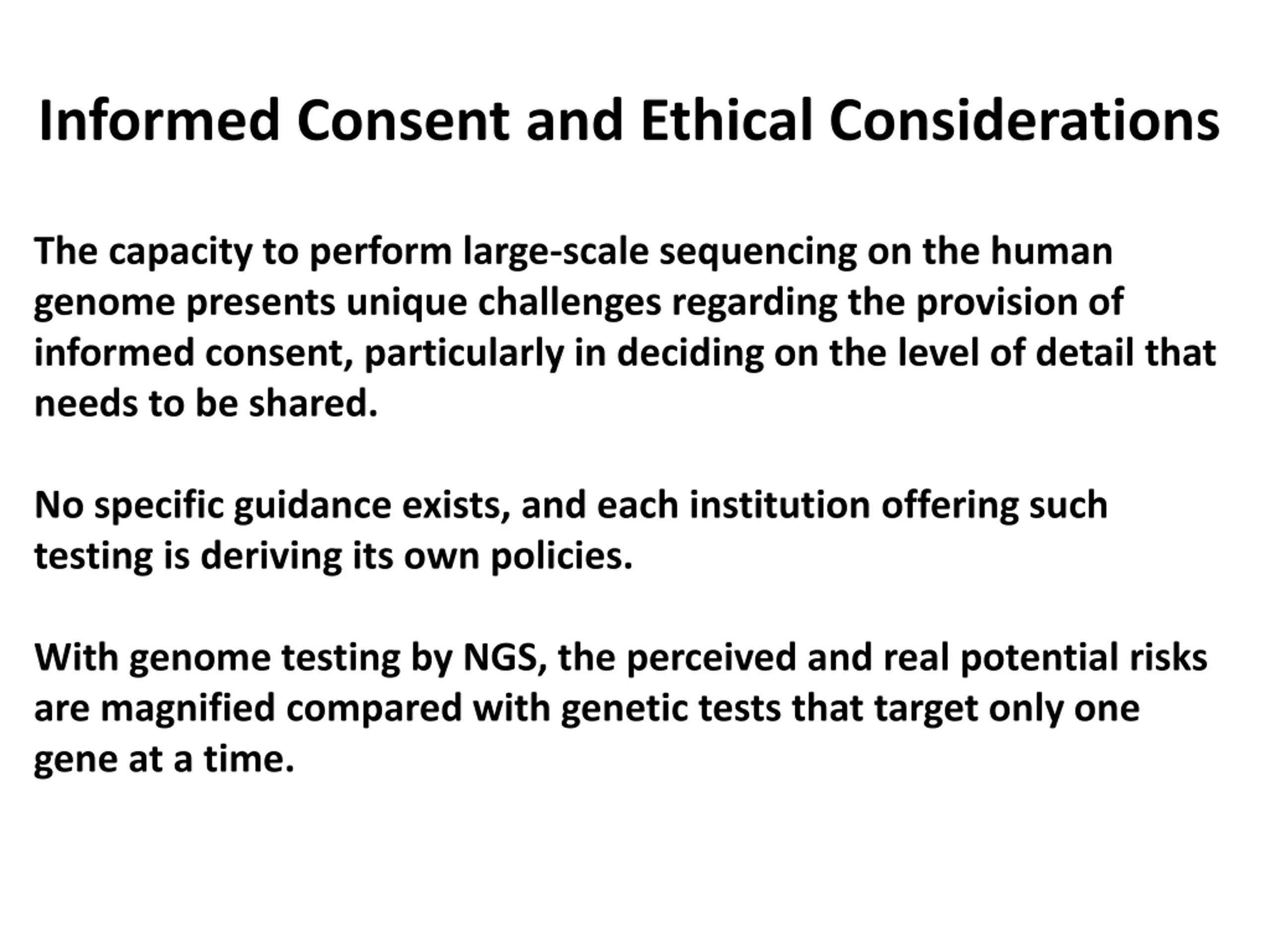 Informed Consent and Ethical Considerations

The capacity to perform large-scale sequencing on the human genome presents unique challenges regarding the provision of informed consent, particularly in deciding on the level of detail that needs to be shared.

No specific guidance exists, and each institution offering such testing is deriving its own policies.

With genome testing by NGS, the perceived and real potential risks are magnified compared with genetic tests that target only one gene at a time.